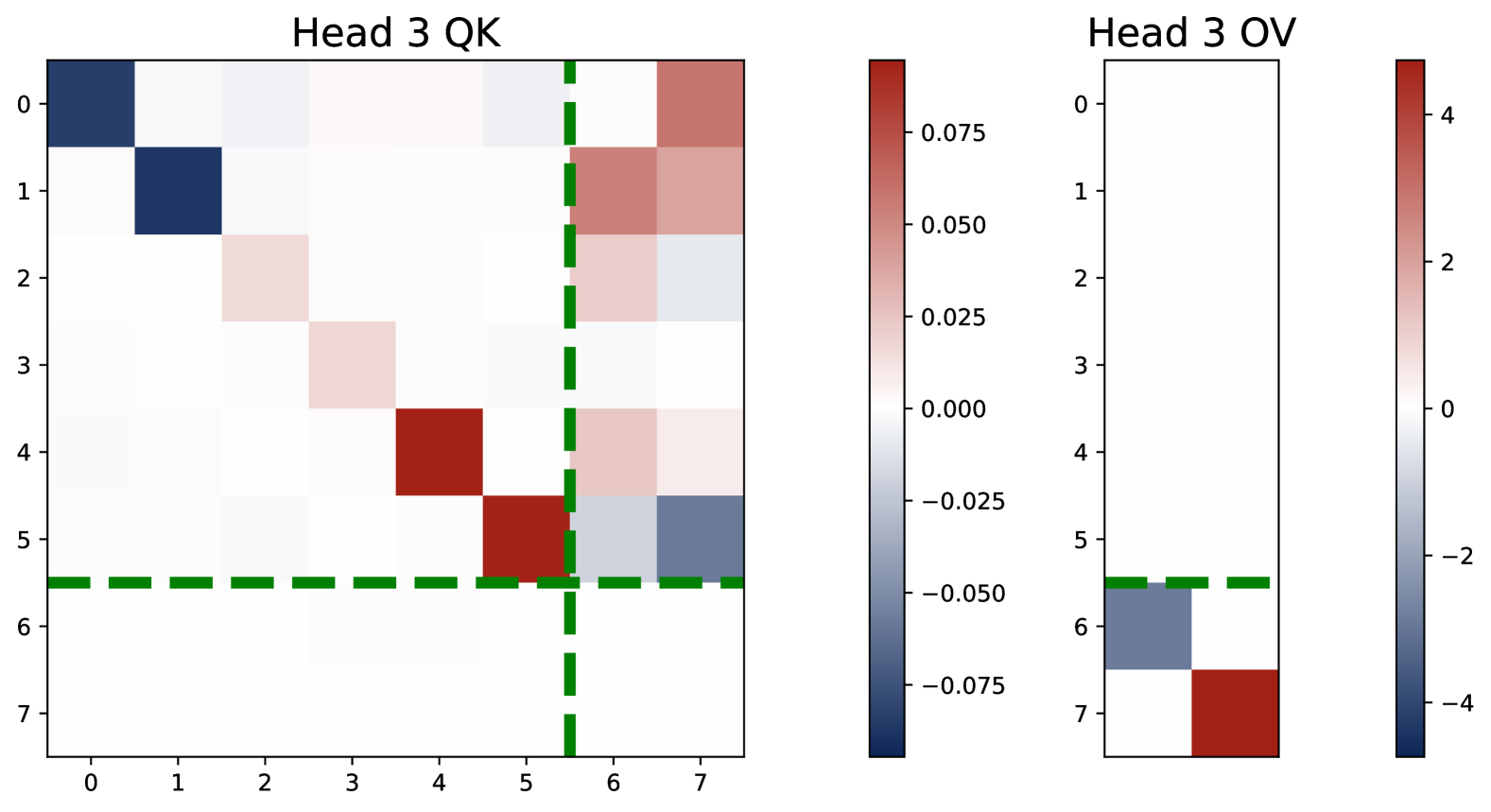 Head 3 QK

0
1
2
3
4
5
6
7

0 1 2 3 4 5 6 7

0.075
0.050
0.025
0.000
−0.025
−0.050
−0.075

Head 3 OV

0
1
2
3
4
5
6
7

4
2
0
−2
−4